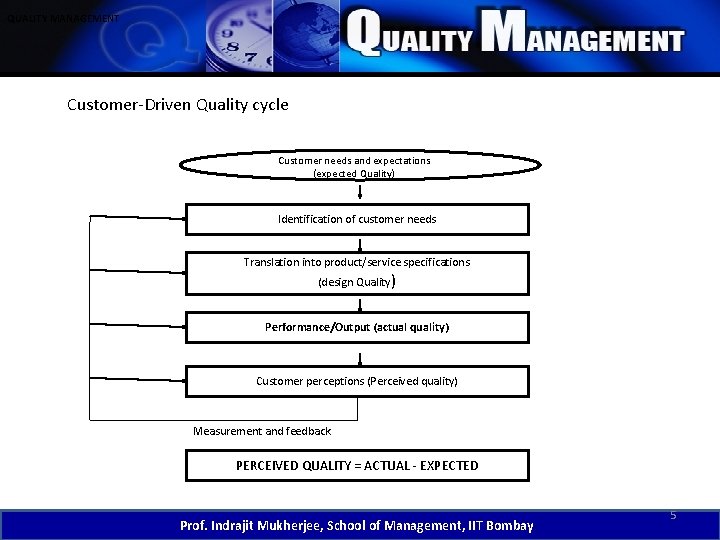 QUALITY MANAGEMENT

QUALITY MANAGEMENT

Customer-Driven Quality cycle

Customer needs and expectations
(expected Quality)

Identification of customer needs

Translation into product/service specifications
(design Quality)

Performance/Output (actual quality)

Customer perceptions (Perceived quality)

Measurement and feedback

PERCEIVED QUALITY = ACTUAL - EXPECTED

5

Prof. Indrajit Mukherjee, School of Management, IIT Bombay